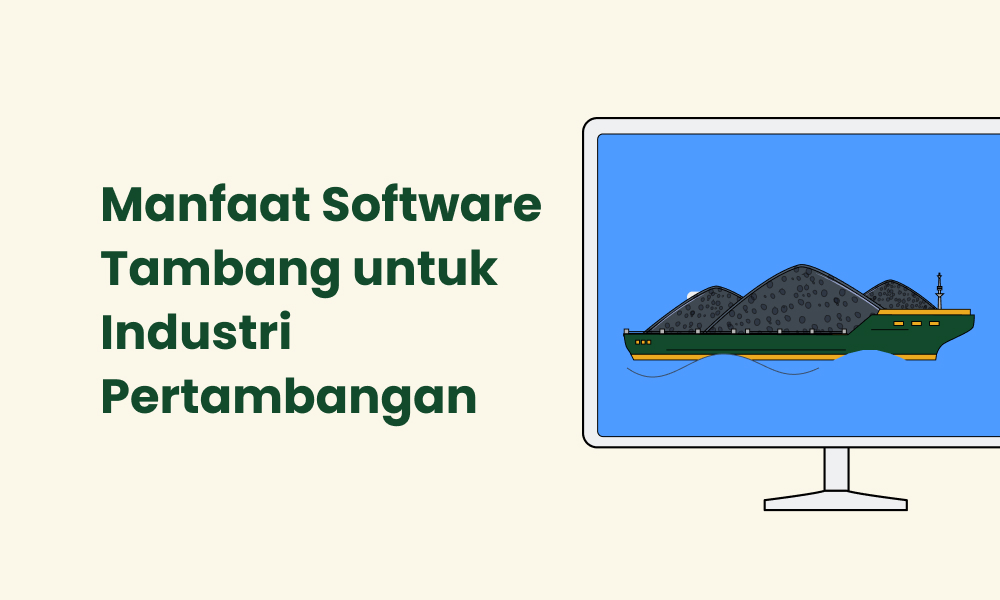 Manfaat Software Tambang untuk Industri Pertambangan